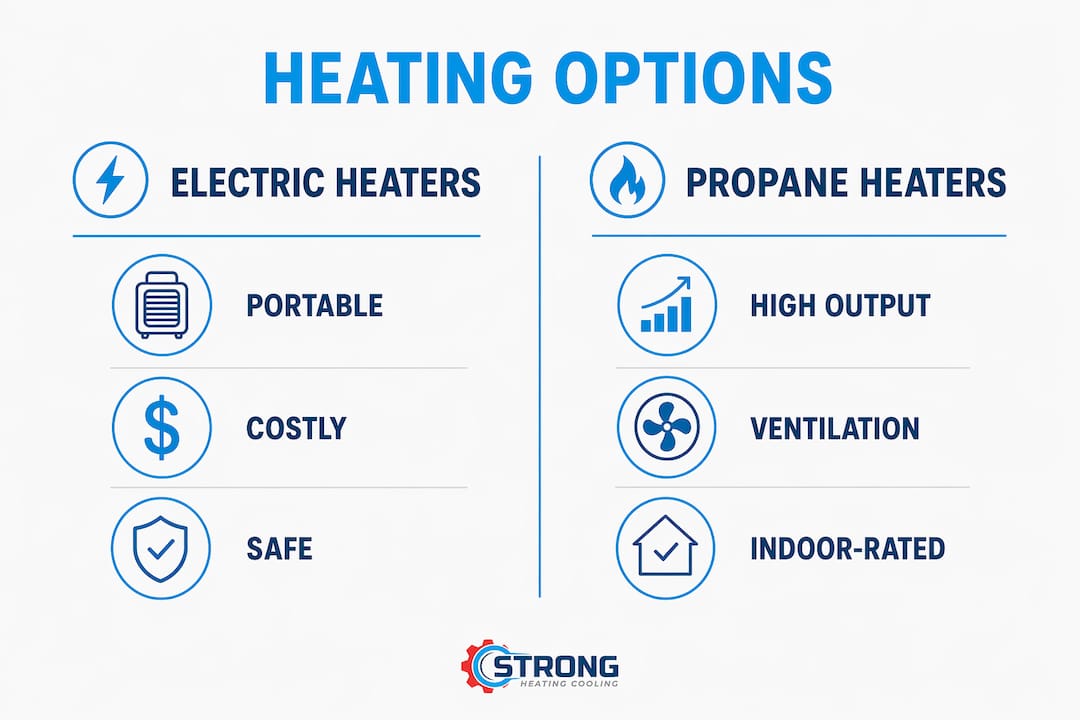 HEATING OPTIONS

ELECTRIC HEATERS

PORTABLE

COSTLY

SAFE

PROPANE HEATERS

HIGH OUTPUT

VENTILATION

INDOOR-RATED

STRONG
HEATING COOLING